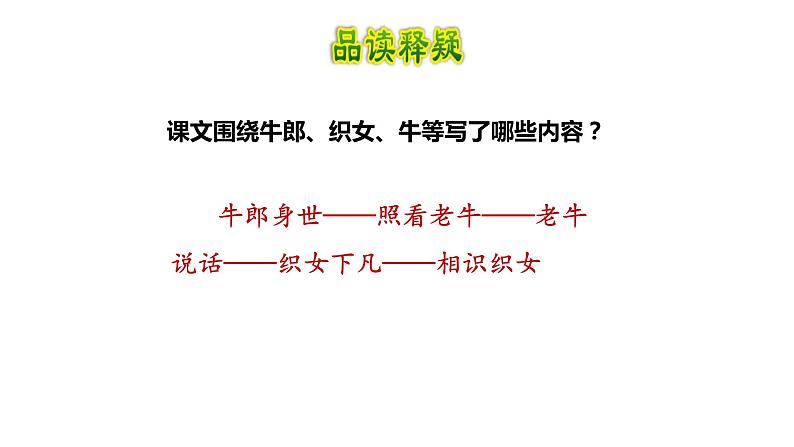 品读释疑

课文围绕牛郎、织女、牛等写了哪些内容？

牛郎身世——照看老牛——老牛说话——织女下凡——相识织女